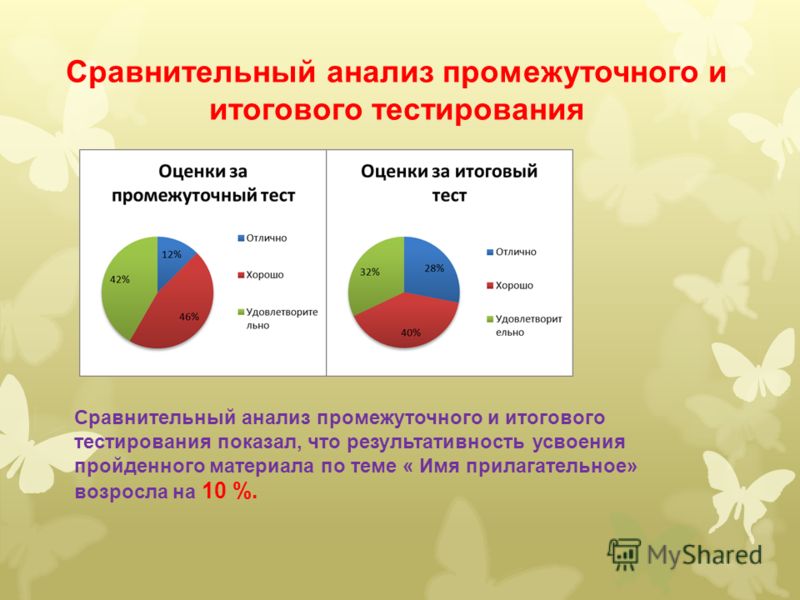 Сравнительный анализ промежуточного и итогового тестирования

Оценки за промежуточный тест

12%
46%
42%

Отлично
Хорошо
Удовлетворительно

Оценки за итоговый тест

28%
40%
32%

Отлично
Хорошо
Удовлетворительно

Сравнительный анализ промежуточного и итогового тестирования показал, что результативность усвоения пройденного материала по теме « Имя прилагательное» возросла на 10 %.

MyShared